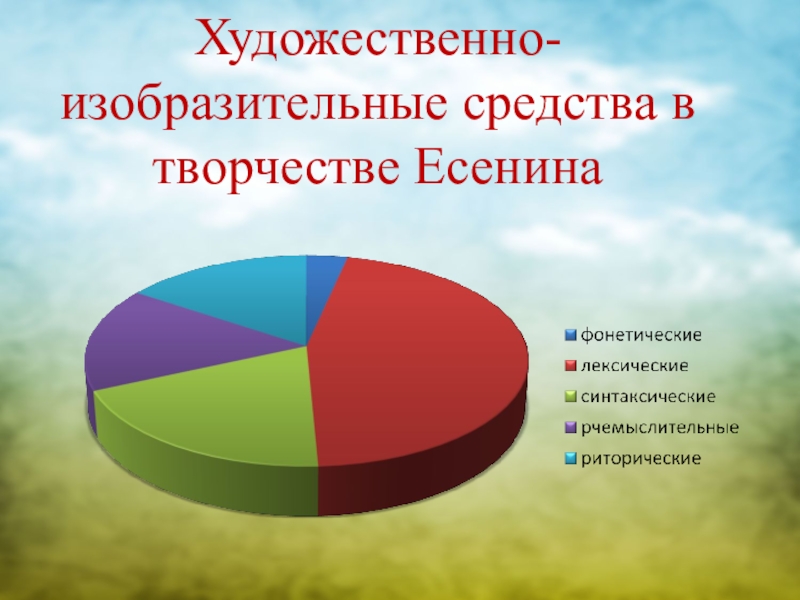 Художественно-изобразительные средства в творчестве Есенина

фонетические
лексические
синтаксические
рчемыслительные
риторические